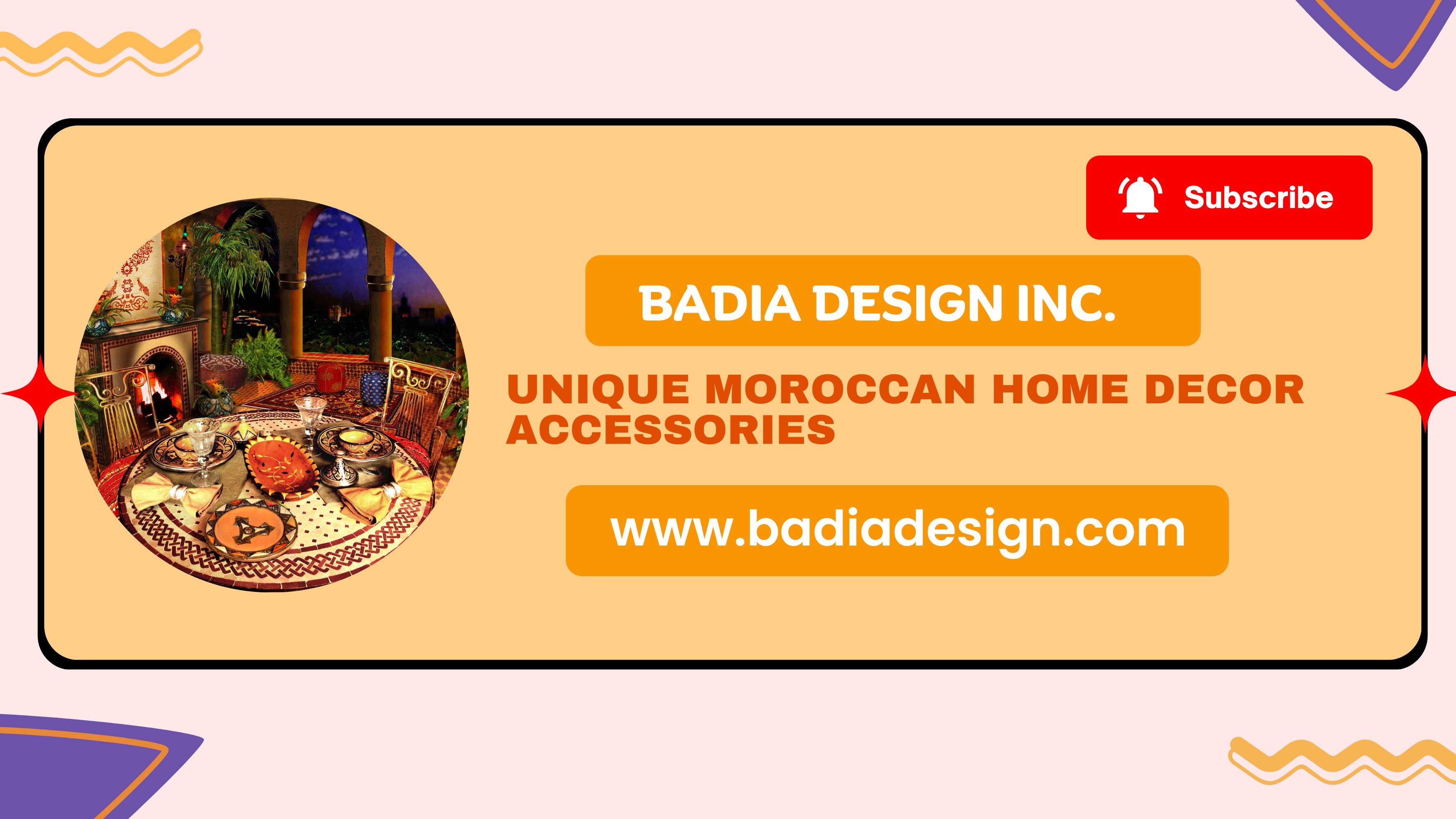 Subscribe

BADIA DESIGN INC.

UNIQUE MOROCCAN HOME DECOR ACCESSORIES

www.badiadesign.com